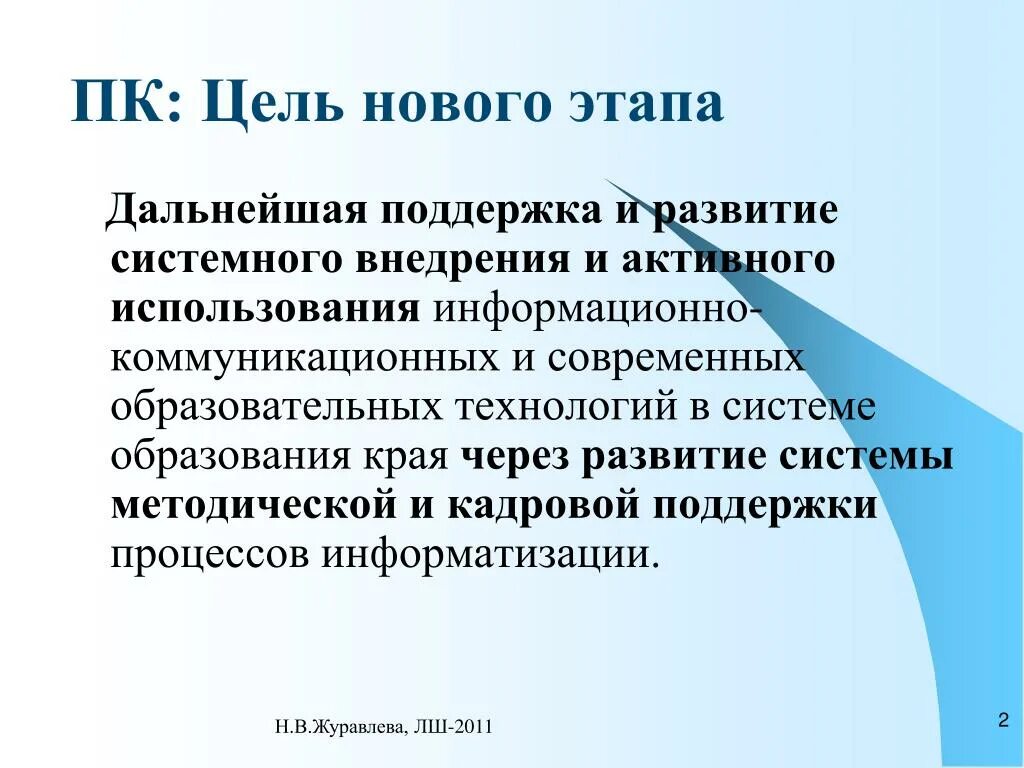 ПК: Цель нового этапа

Дальнейшая поддержка и развитие системного внедрения и активного использования информационно-коммуникационных и современных образовательных технологий в системе образования края через развитие системы методической и кадровой поддержки процессов информатизации.

Н.В.Журавлева, ЛШ-2011

2